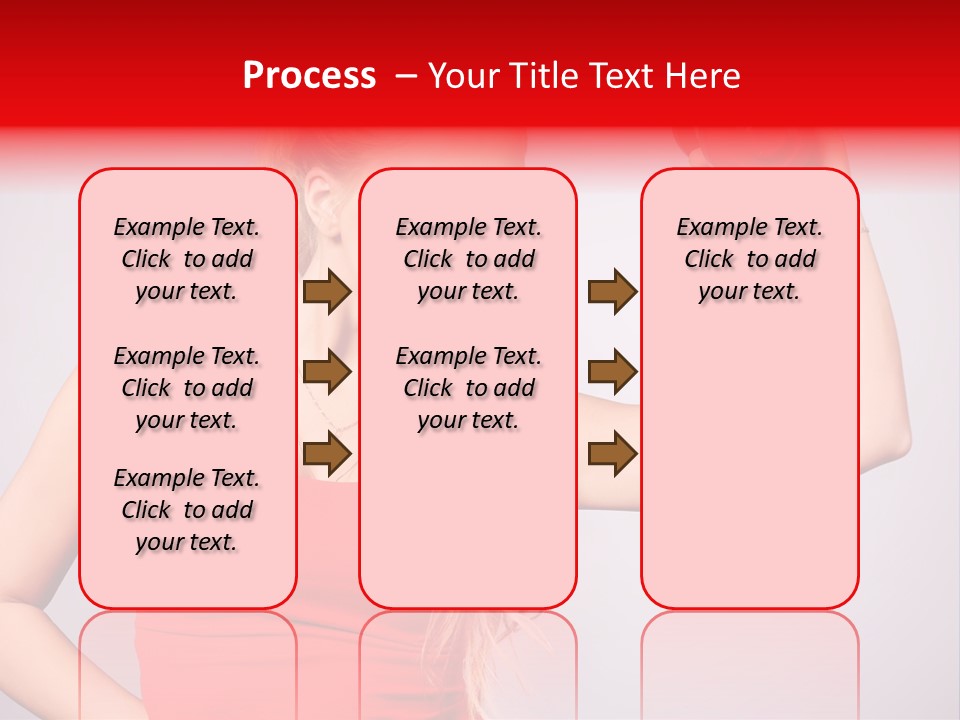 Process – Your Title Text Here

Example Text. Click to add your text.

Example Text. Click to add your text.

Example Text. Click to add your text.

Example Text. Click to add your text.

Example Text. Click to add your text.

Example Text. Click to add your text.